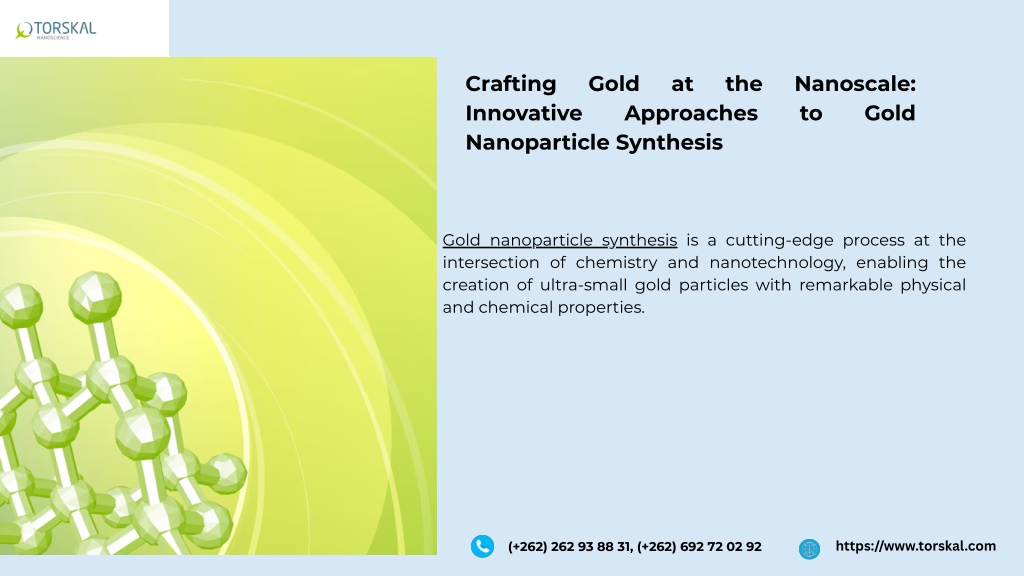 TORSKAL
NANOSCIENCE

Crafting Gold at the Nanoscale: Innovative Approaches to Gold Nanoparticle Synthesis

Gold nanoparticle synthesis is a cutting-edge process at the intersection of chemistry and nanotechnology, enabling the creation of ultra-small gold particles with remarkable physical and chemical properties.

(+262) 262 93 88 31, (+262) 692 72 02 92

https://www.torskal.com